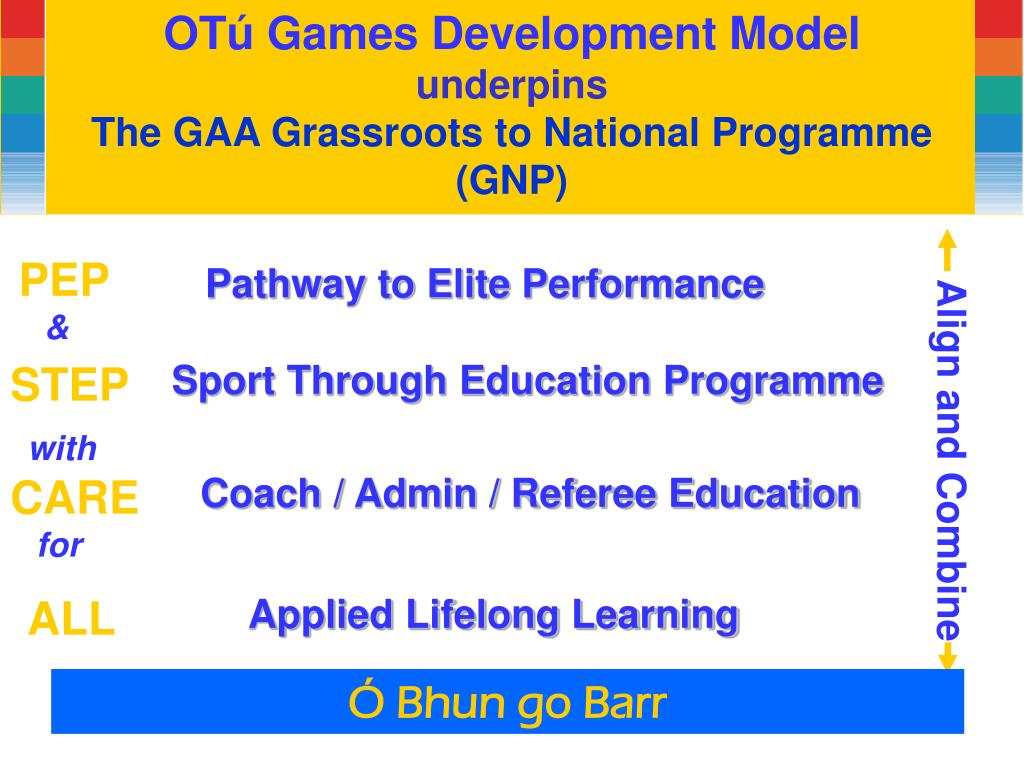 OTú Games Development Model
underpins
The GAA Grassroots to National Programme (GNP)

PEP
&
STEP
with
CARE
for
ALL

Pathway to Elite Performance

Sport Through Education Programme

Coach / Admin / Referee Education

Applied Lifelong Learning

Align and Combine

Ó Bhun go Barr